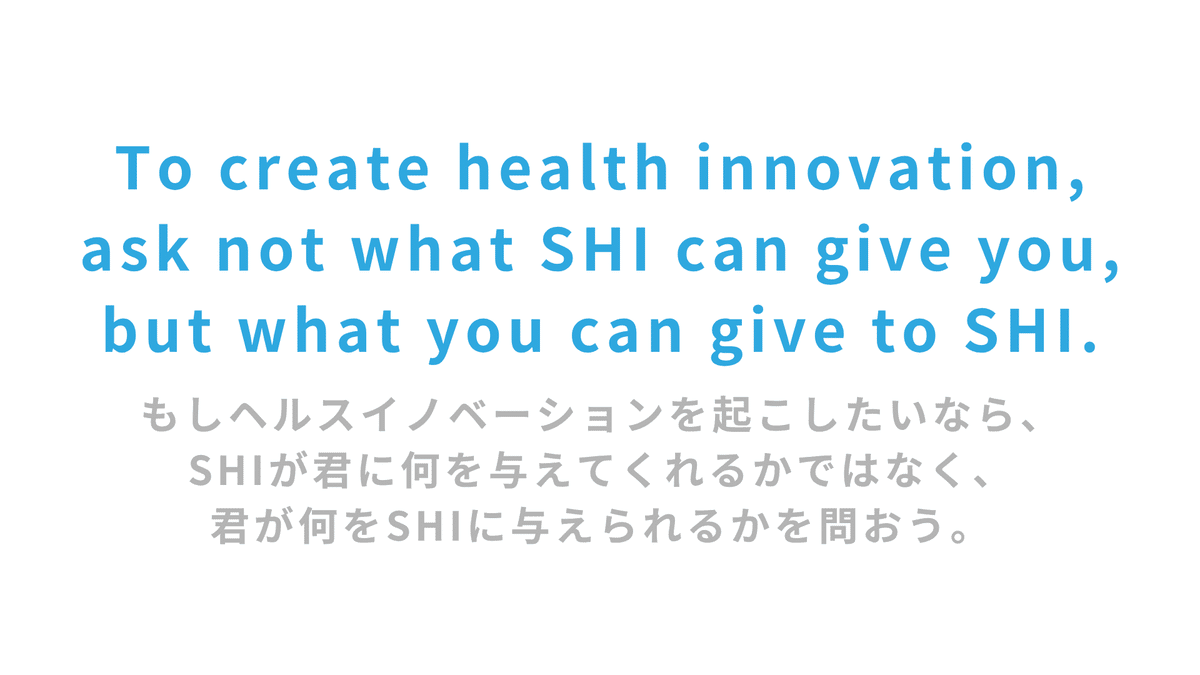 To create health innovation, ask not what SHI can give you, but what you can give to SHI.

もしヘルスイノベーションを起こしたいなら、SHIが君に何を与えてくれるかではなく、君が何をSHIに与えられるかを問おう。